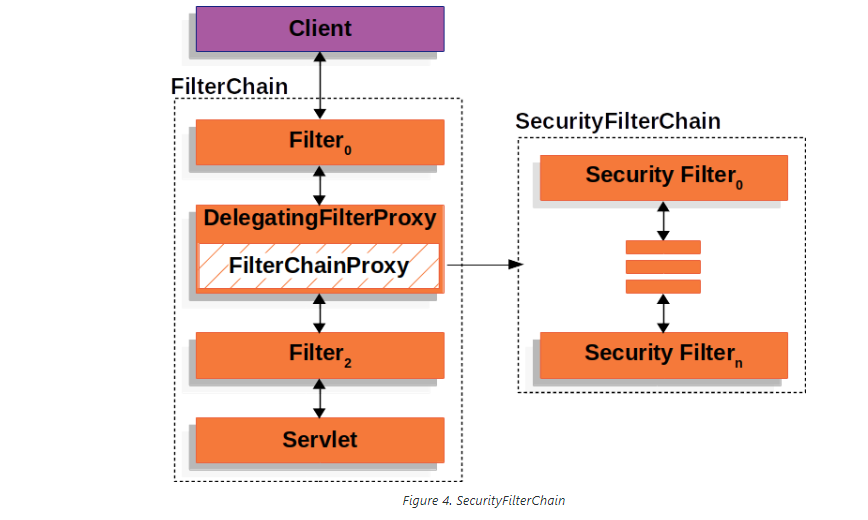 Client

FilterChain

Filter$_0$

DelegatingFilterProxy

FilterChainProxy

Filter$_2$

Servlet

SecurityFilterChain

Security Filter$_0$

Security Filter$_n$

Figure 4. SecurityFilterChain